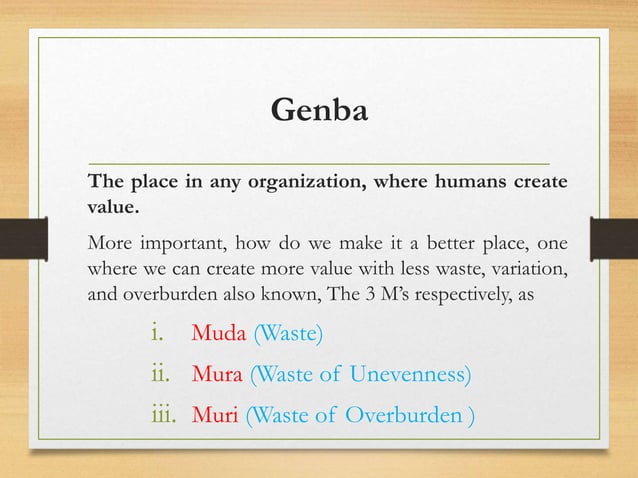 Genba

The place in any organization, where humans create value.

More important, how do we make it a better place, one where we can create more value with less waste, variation, and overburden also known, The 3 M's respectively, as

i. Muda (Waste)

ii. Mura (Waste of Unevenness)

iii. Muri (Waste of Overburden )